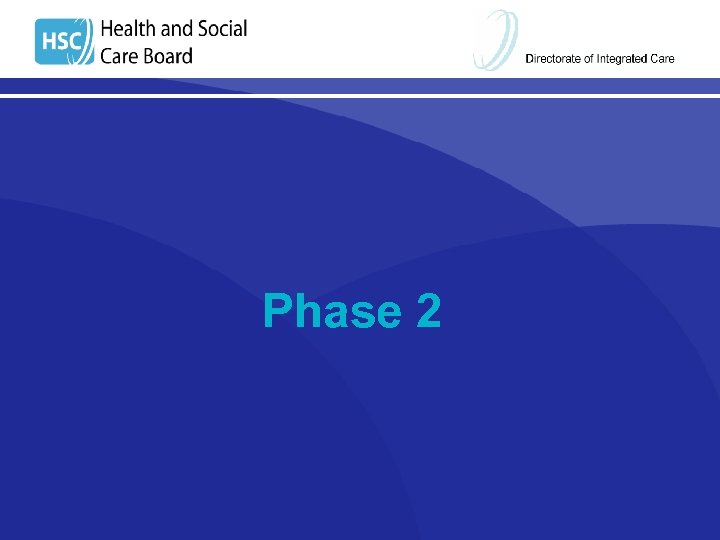 HSC Health and Social Care Board

Directorate of Integrated Care

Phase 2